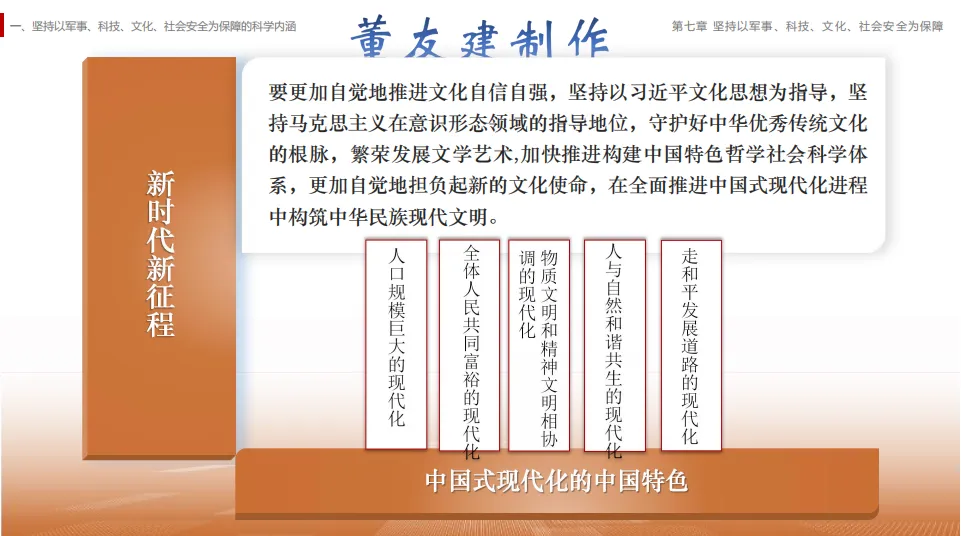 一、坚持以军事、科技、文化、社会安全为保障的科学内涵

董友建制作

第七章 坚持以军事、科技、文化、社会安全为保障

新时代新征程

要更加自觉地推进文化自信自强，坚持以习近平文化思想为指导，坚持马克思主义在意识形态领域的指导地位，守护好中华优秀传统文化的根脉，繁荣发展文学艺术,加快推进构建中国特色哲学社会科学体系，更加自觉地担负起新的文化使命，在全面推进中国式现代化进程中构筑中华民族现代文明。

人口规模巨大的现代化

全体人民共同富裕的现代化

物质文明和精神文明相协调的现代化

人与自然和谐共生的现代化

走和平发展道路的现代化

中国式现代化的中国特色